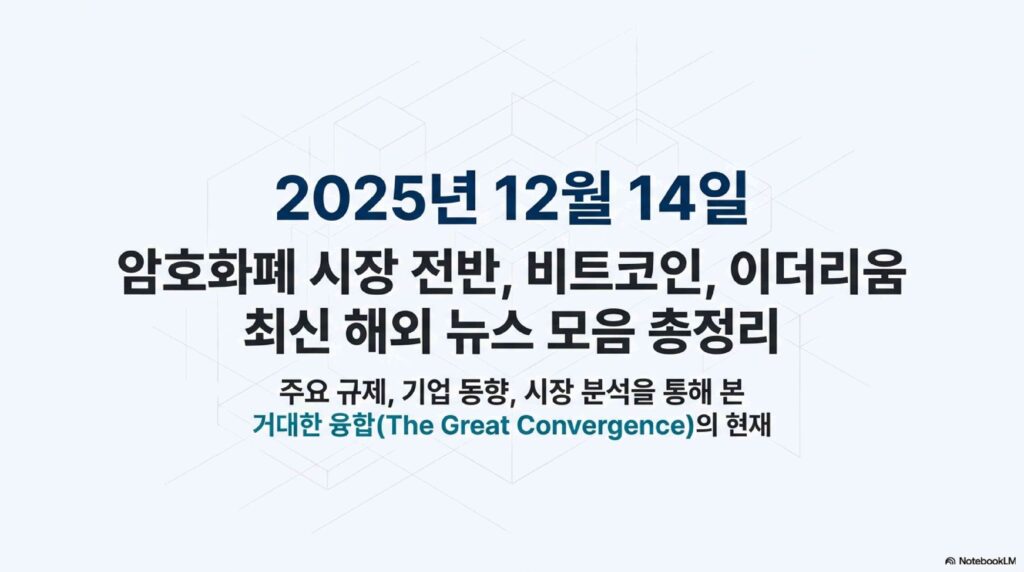 2025년 12월 14일

암호화폐 시장 전반, 비트코인, 이더리움
최신 해외 뉴스 모음 총정리

주요 규제, 기업 동향, 시장 분석을 통해 본
거대한 융합(The Great Convergence)의 현재

NotebookLM